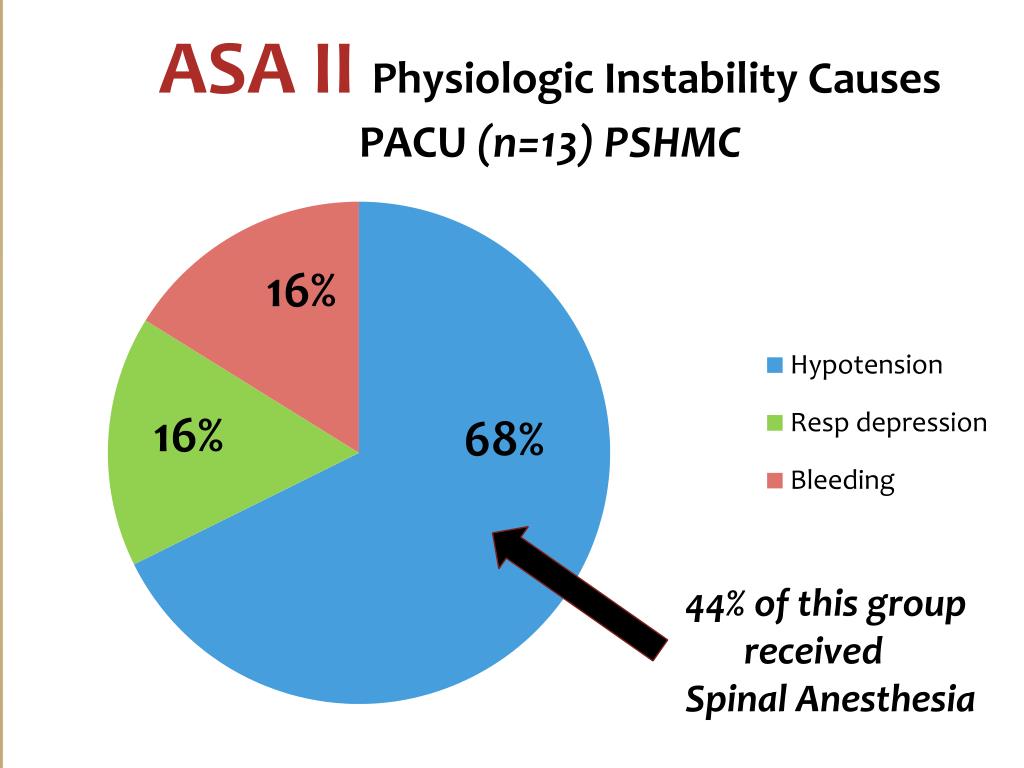 ASA II Physiologic Instability Causes PACU (n=13) PSHMC

16%

16%

68%

Hypotension
Resp depression
Bleeding

44% of this group received Spinal Anesthesia